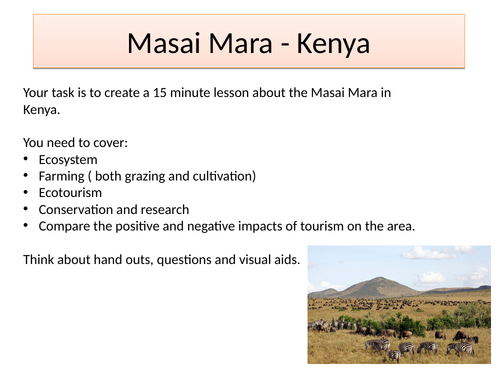 Masai Mara - Kenya

Your task is to create a 15 minute lesson about the Masai Mara in Kenya.

You need to cover:
• Ecosystem
• Farming ( both grazing and cultivation)
• Ecotourism
• Conservation and research
• Compare the positive and negative impacts of tourism on the area.

Think about hand outs, questions and visual aids.